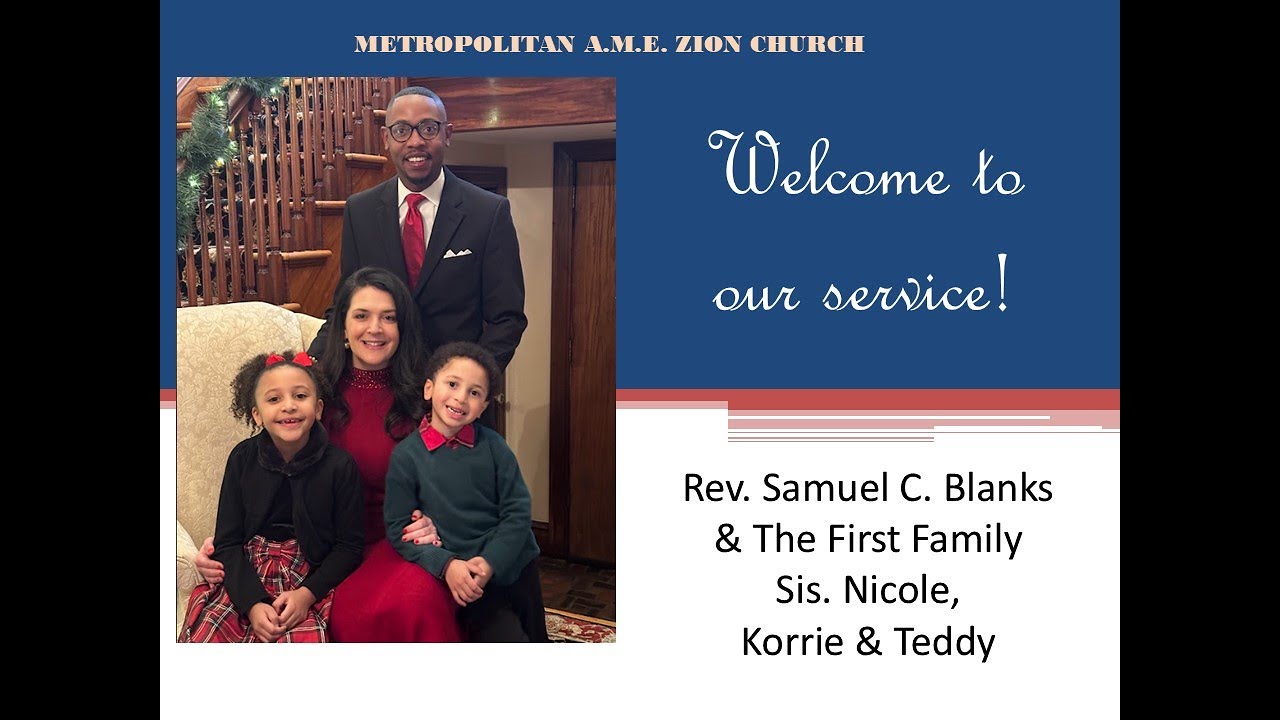 METROPOLITAN A.M.E. ZION CHURCH

Welcome to our service!

Rev. Samuel C. Blanks & The First Family Sis. Nicole, Korrie & Teddy